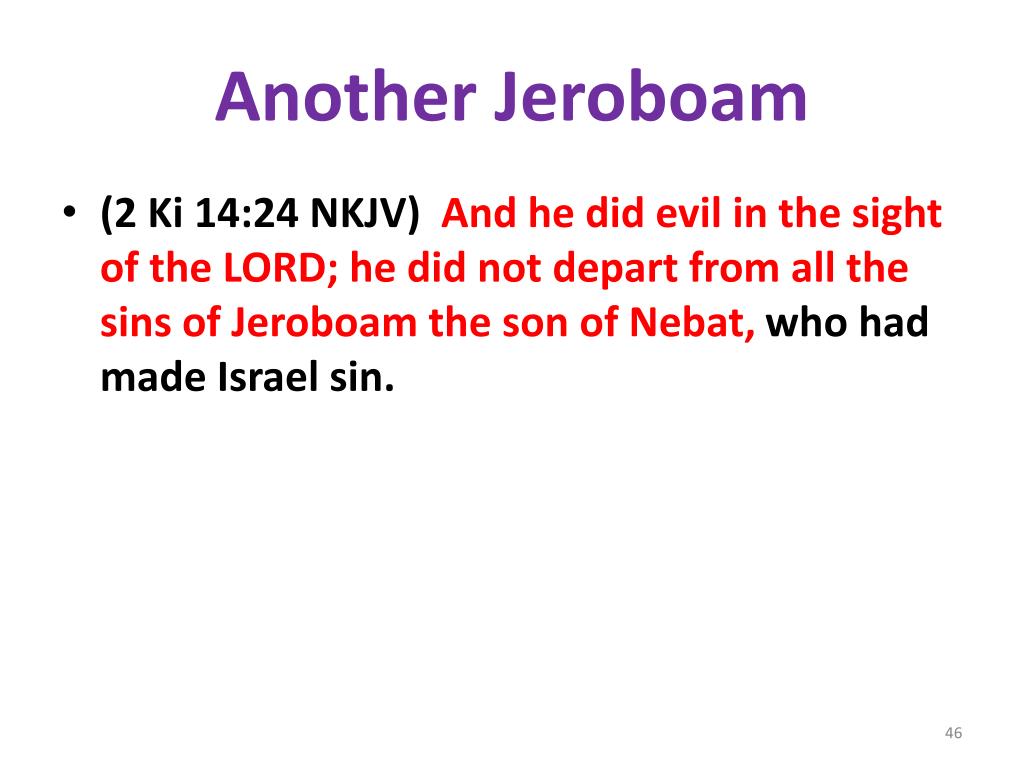 Another Jeroboam

• (2 Ki 14:24 NKJV) And he did evil in the sight of the LORD; he did not depart from all the sins of Jeroboam the son of Nebat, who had made Israel sin.

46